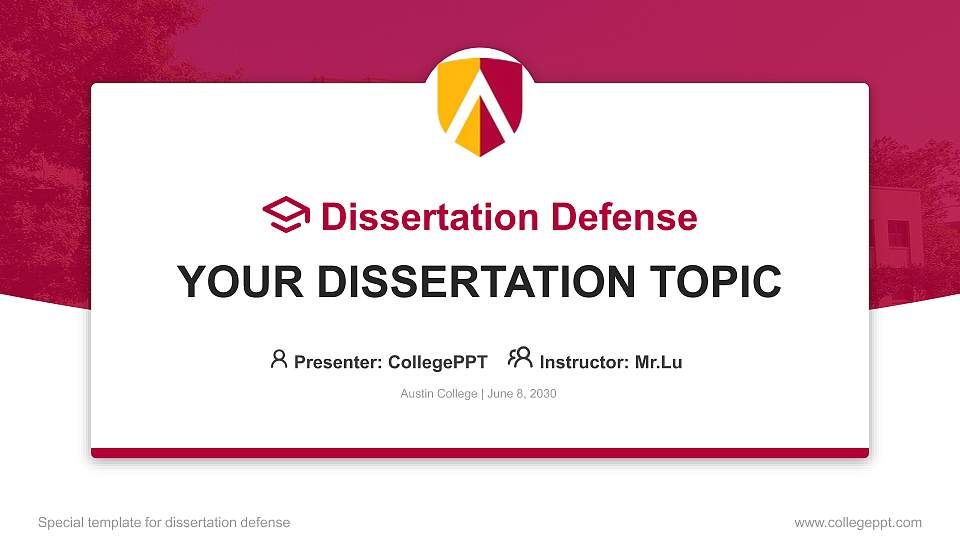 Dissertation Defense

YOUR DISSERTATION TOPIC

Presenter: CollegePPT Instructor: Mr.Lu

Austin College | June 8, 2030

Special template for dissertation defense

www.collegeppt.com